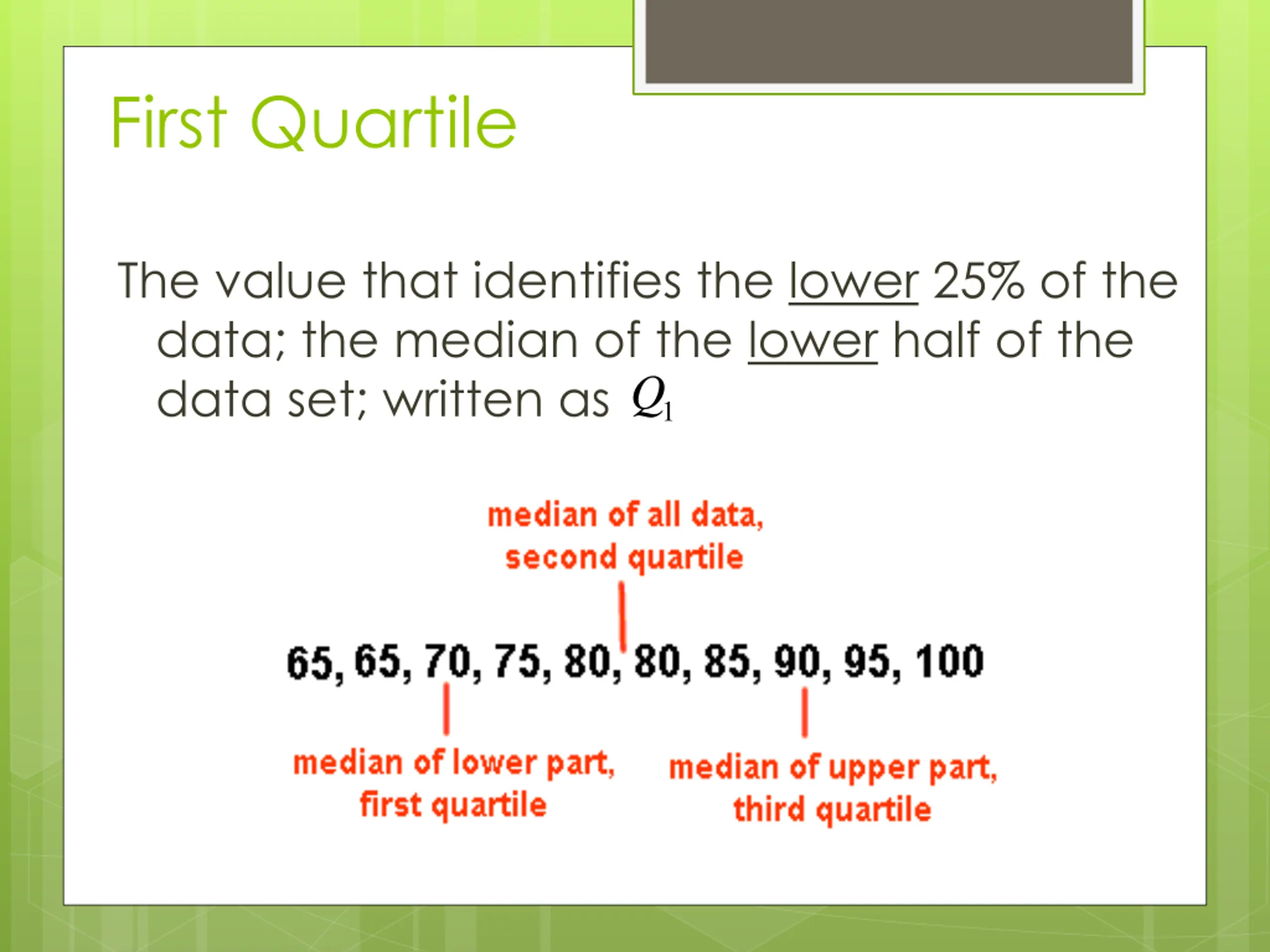 First Quartile

The value that identifies the lower 25% of the data; the median of the lower half of the data set; written as $Q_1$

median of all data, second quartile

65, 65, 70, 75, 80, 80, 85, 90, 95, 100

median of lower part, first quartile

median of upper part, third quartile